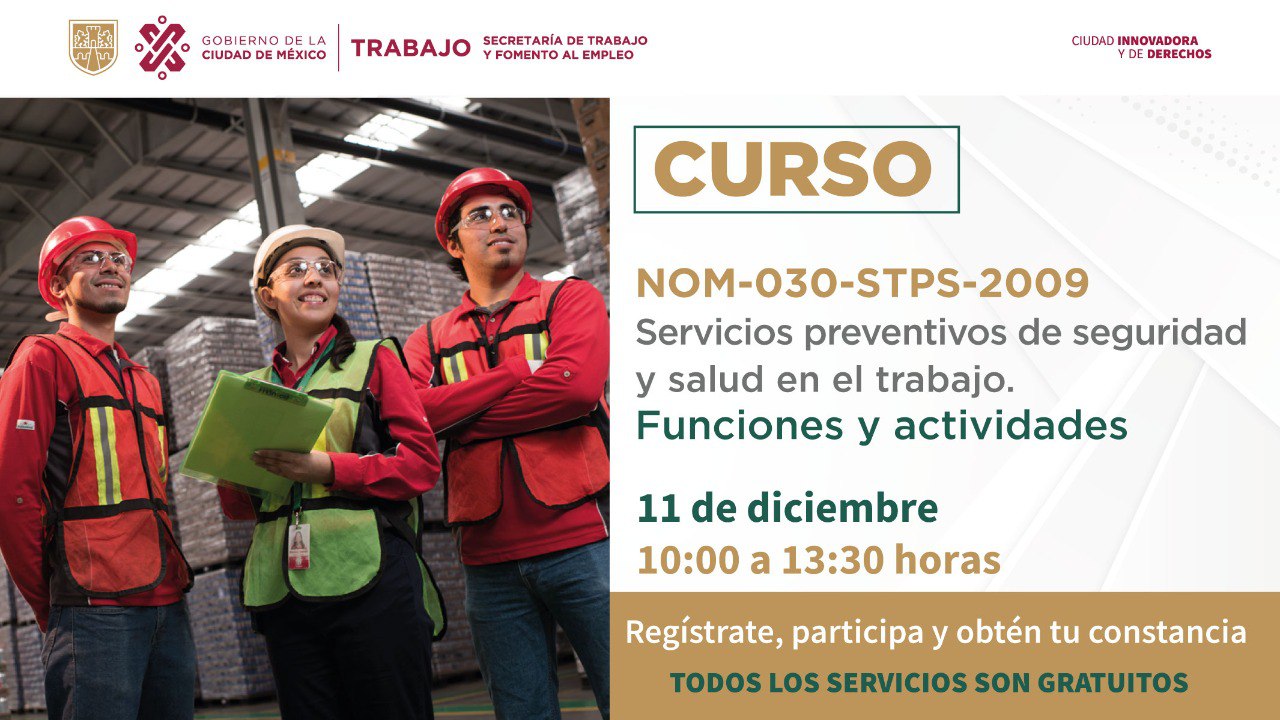 GOBIERNO DE LA CIUDAD DE MÉXICO

TRABAJO SECRETARÍA DE TRABAJO Y FOMENTO AL EMPLEO

CIUDAD INNOVADORA Y DE DERECHOS

CURSO

NOM-030-STPS-2009
Servicios preventivos de seguridad y salud en el trabajo.
Funciones y actividades

11 de diciembre
10:00 a 13:30 horas

Regístrate, participa y obtén tu constancia

TODOS LOS SERVICIOS SON GRATUITOS